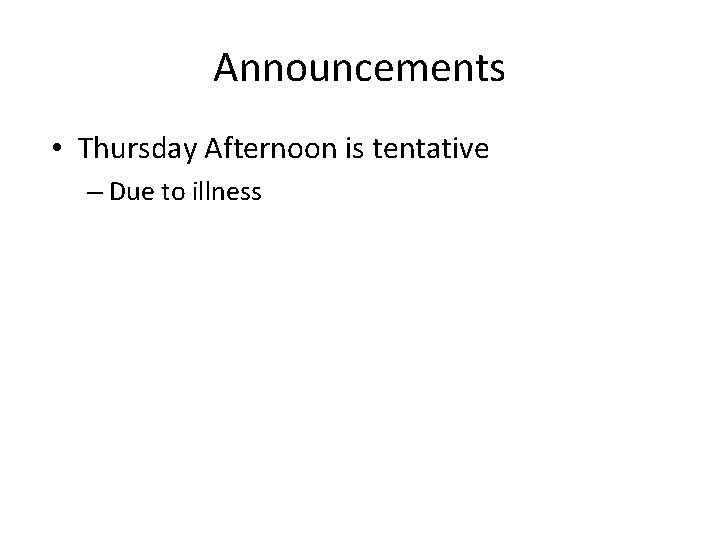 Announcements

• Thursday Afternoon is tentative
– Due to illness